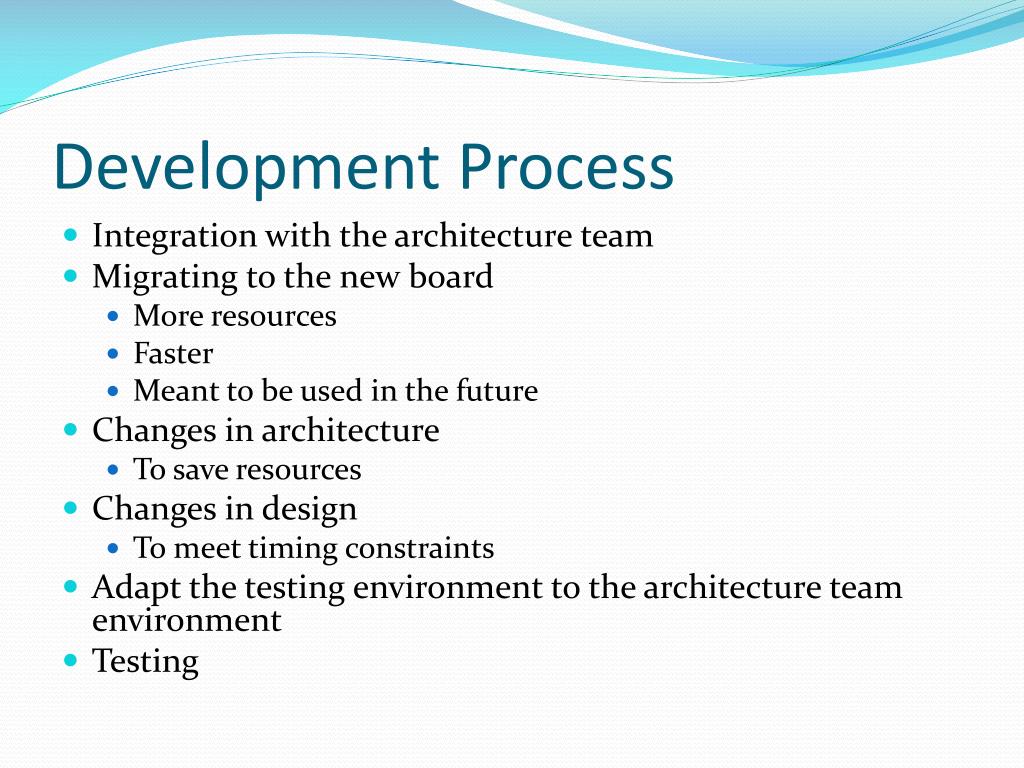 Development Process

- Integration with the architecture team
- Migrating to the new board
  - More resources
  - Faster
  - Meant to be used in the future
- Changes in architecture
  - To save resources
- Changes in design
  - To meet timing constraints
- Adapt the testing environment to the architecture team environment
- Testing